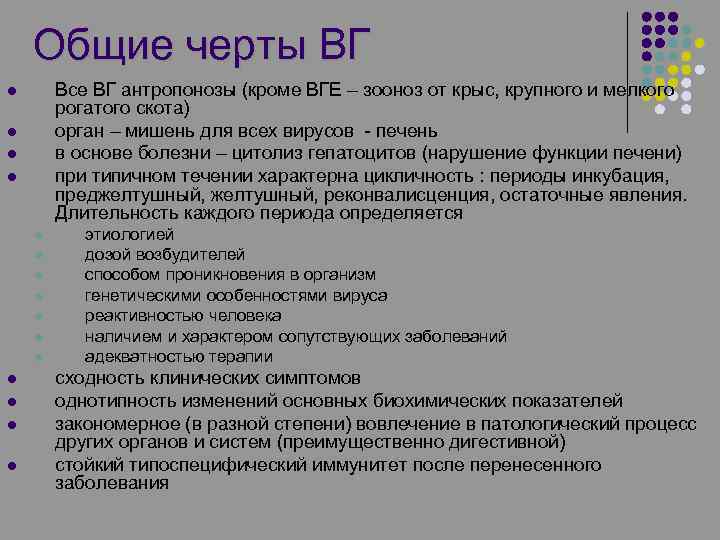 Общие черты ВГ

Все ВГ антропонозы (кроме ВГЕ – зооноз от крыс, крупного и мелкого рогатого скота)

орган – мишень для всех вирусов - печень

в основе болезни – цитолиз гепатоцитов (нарушение функции печени)

при типичном течении характерна цикличность : периоды инкубация, преджелтушный, желтушный, реконвалисценция, остаточные явления. Длительность каждого периода определяется

этиологией

дозой возбудителей

способом проникновения в организм

генетическими особенностями вируса

реактивностью человека

наличием и характером сопутствующих заболеваний

адекватностью терапии

сходность клинических симптомов

однотипность изменений основных биохимических показателей

закономерное (в разной степени) вовлечение в патологический процесс других органов и систем (преимущественно дигестивной)

стойкий типоспецифический иммунитет после перенесенного заболевания